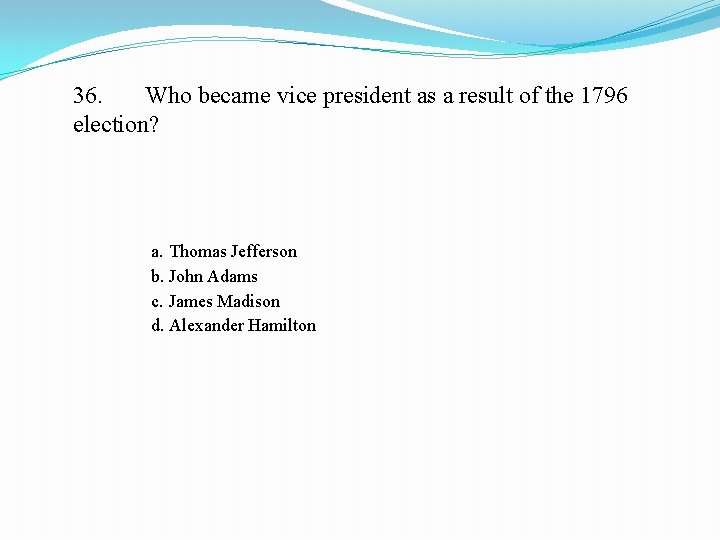 36. Who became vice president as a result of the 1796 election?

a. Thomas Jefferson
b. John Adams
c. James Madison
d. Alexander Hamilton